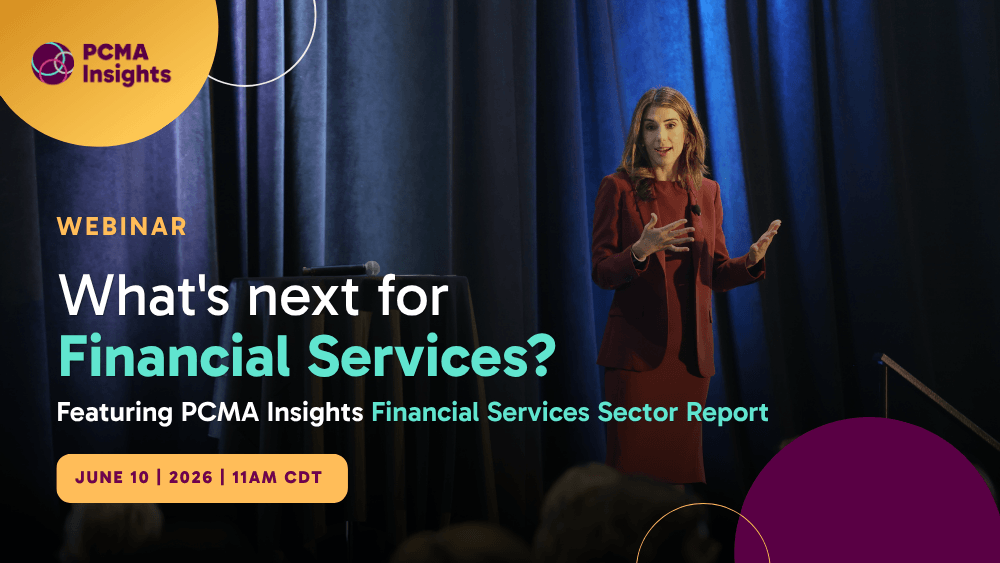 PCMA Insights

WEBINAR

What's next for Financial Services?

Featuring PCMA Insights Financial Services Sector Report

JUNE 10 | 2026 | 11AM CDT